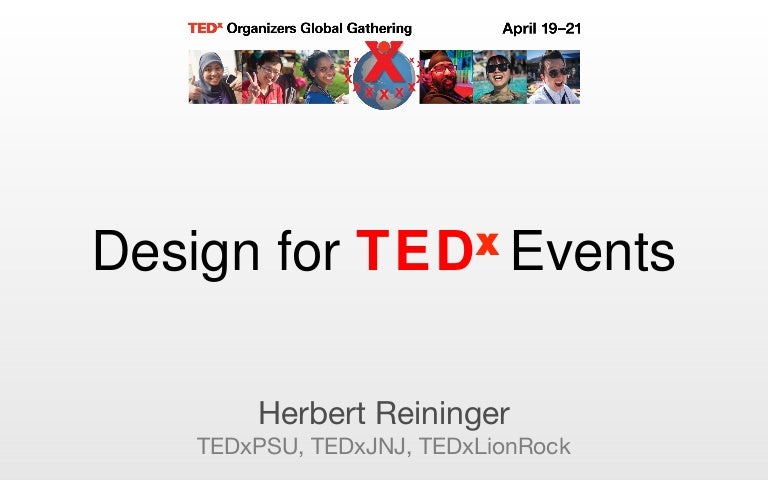 TEDx Organizers Global Gathering April 19–21

Design for TEDx Events

Herbert Reininger
TEDxPSU, TEDxJNJ, TEDxLionRock